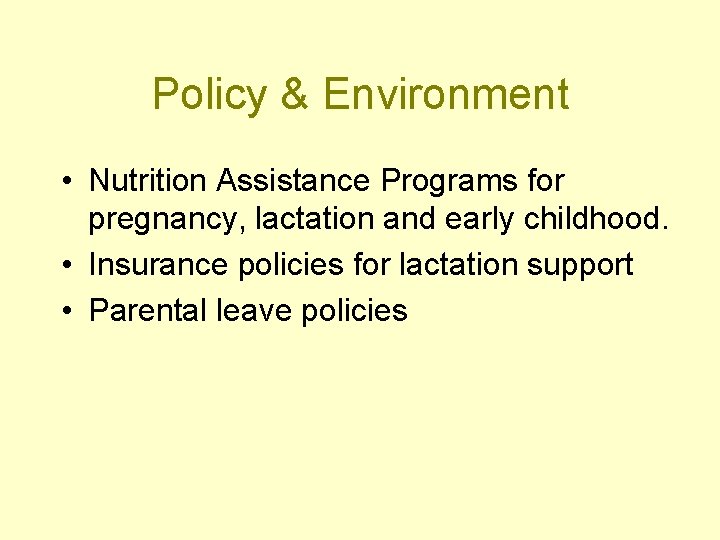 Policy & Environment

• Nutrition Assistance Programs for pregnancy, lactation and early childhood.
• Insurance policies for lactation support
• Parental leave policies